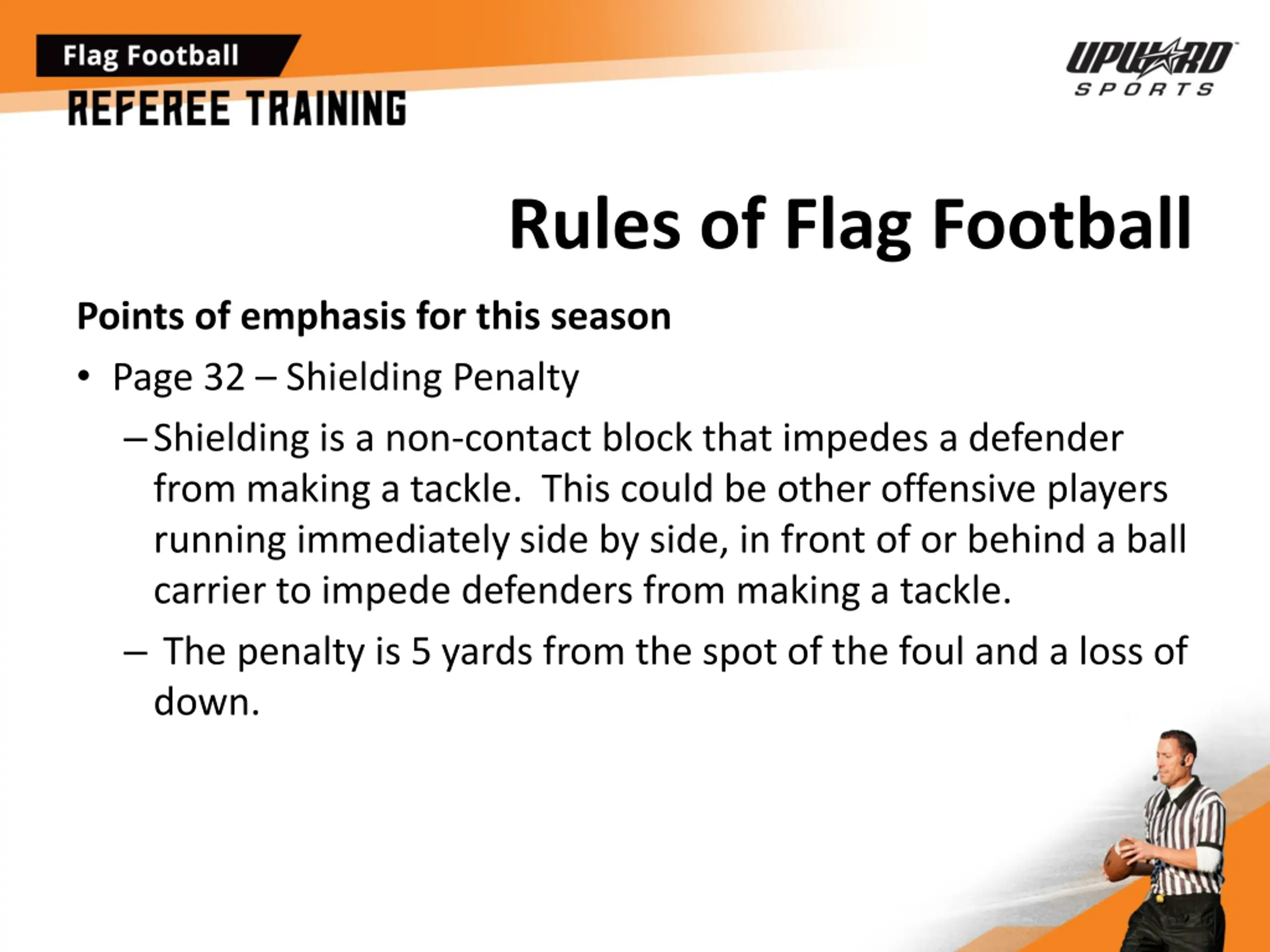 Flag Football
REFEREE TRAINING

UPWARD SPORTS

Rules of Flag Football

Points of emphasis for this season

• Page 32 – Shielding Penalty

– Shielding is a non-contact block that impedes a defender from making a tackle. This could be other offensive players running immediately side by side, in front of or behind a ball carrier to impede defenders from making a tackle.

– The penalty is 5 yards from the spot of the foul and a loss of down.